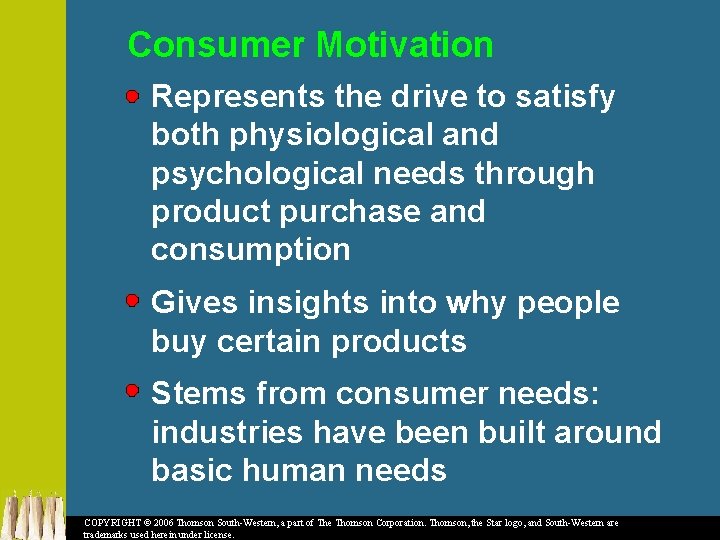 Consumer Motivation

Represents the drive to satisfy both physiological and psychological needs through product purchase and consumption

Gives insights into why people buy certain products

Stems from consumer needs: industries have been built around basic human needs

COPYRIGHT © 2006 Thomson South-Western, a part of The Thomson Corporation. Thomson, the Star logo, and South-Western are trademarks used herein under license.